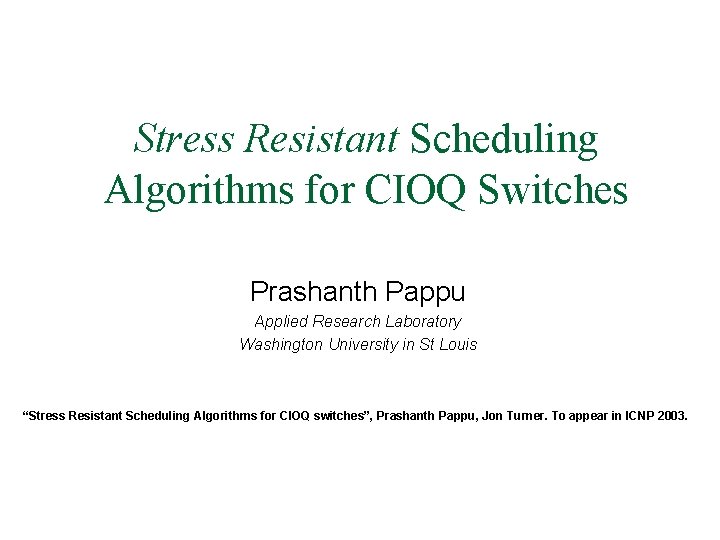 Stress Resistant Scheduling Algorithms for CIOQ Switches

Prashanth Pappu

Applied Research Laboratory
Washington University in St Louis

“Stress Resistant Scheduling Algorithms for CIOQ switches”, Prashanth Pappu, Jon Turner. To appear in ICNP 2003.